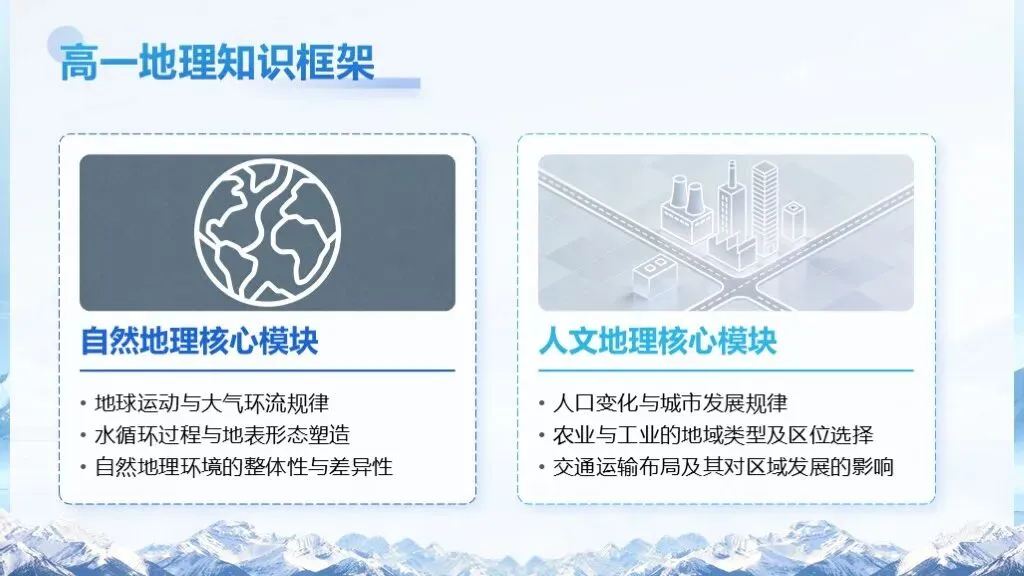 高一地理知识框架

自然地理核心模块

• 地球运动与大气环流规律
• 水循环过程与地表形态塑造
• 自然地理环境的整体性与差异性

人文地理核心模块

• 人口变化与城市发展规律
• 农业与工业的地域类型及区位选择
• 交通运输布局及其对区域发展的影响